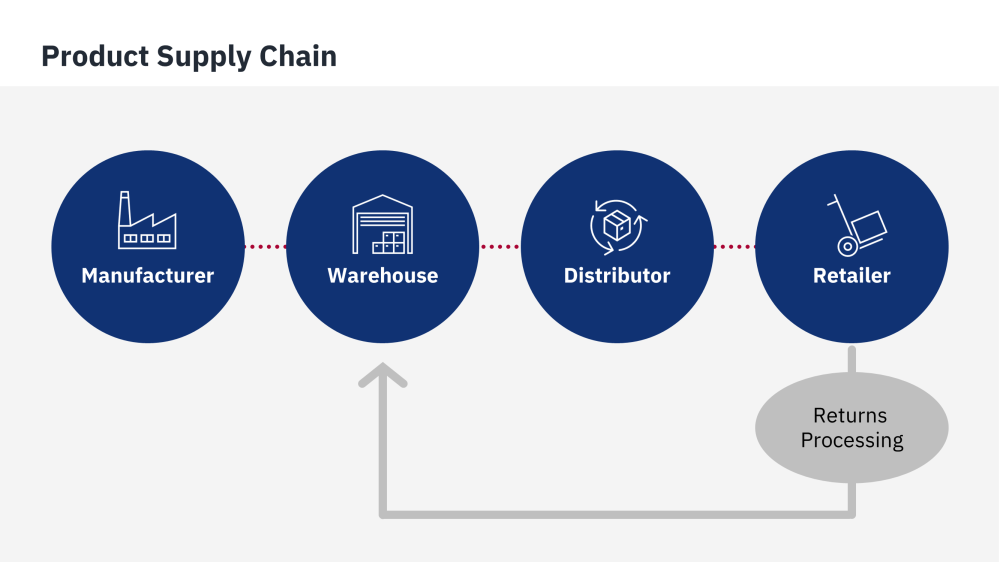 Product Supply Chain

Manufacturer

Warehouse

Distributor

Retailer

Returns Processing